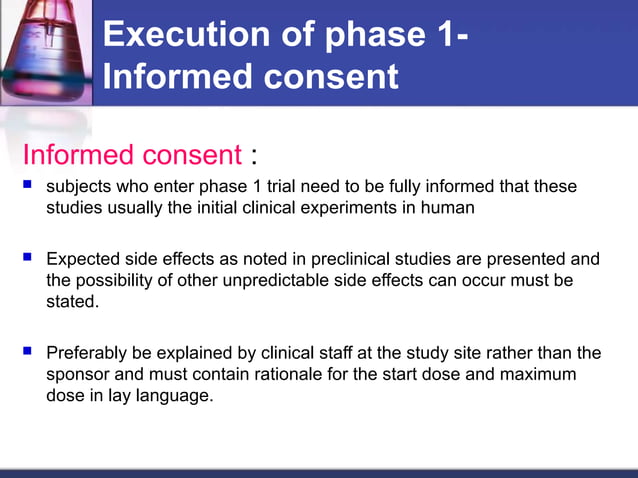 Execution of phase 1- Informed consent

Informed consent :

- subjects who enter phase 1 trial need to be fully informed that these studies usually the initial clinical experiments in human

- Expected side effects as noted in preclinical studies are presented and the possibility of other unpredictable side effects can occur must be stated.

- Preferably be explained by clinical staff at the study site rather than the sponsor and must contain rationale for the start dose and maximum dose in lay language.